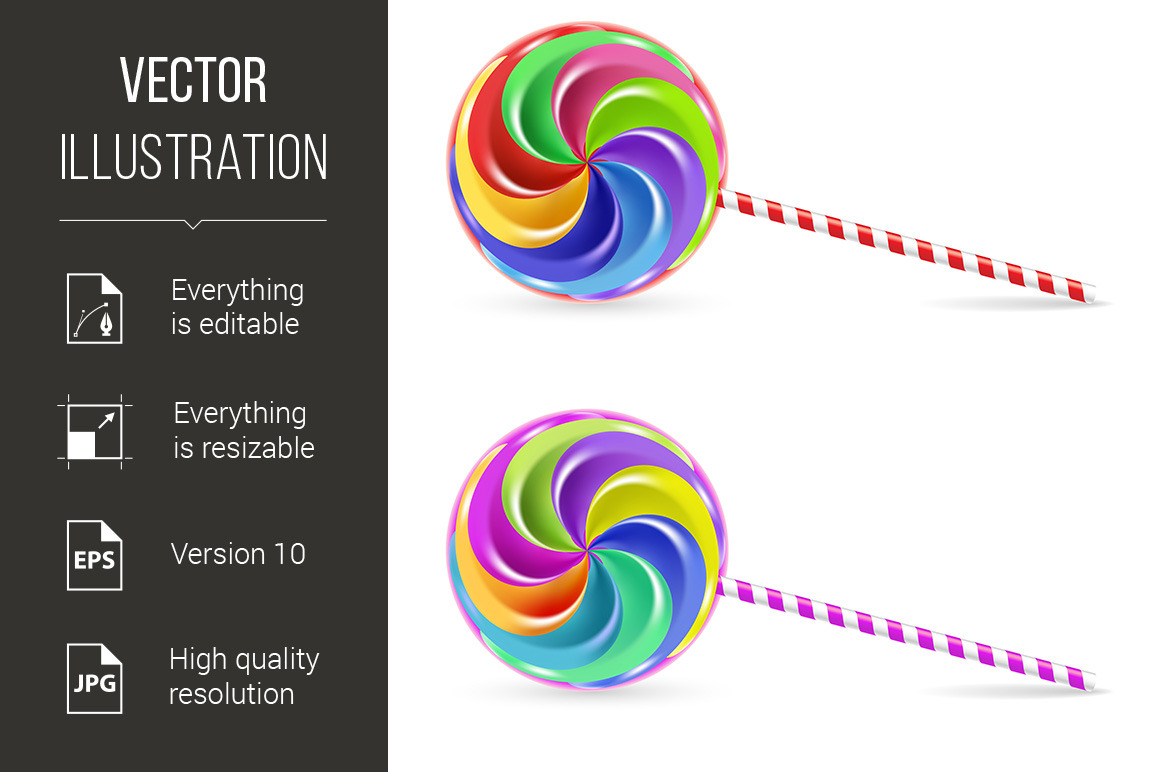 VECTOR
ILLUSTRATION

Everything is editable

Everything is resizable

EPS

Version 10

JPG

High quality resolution